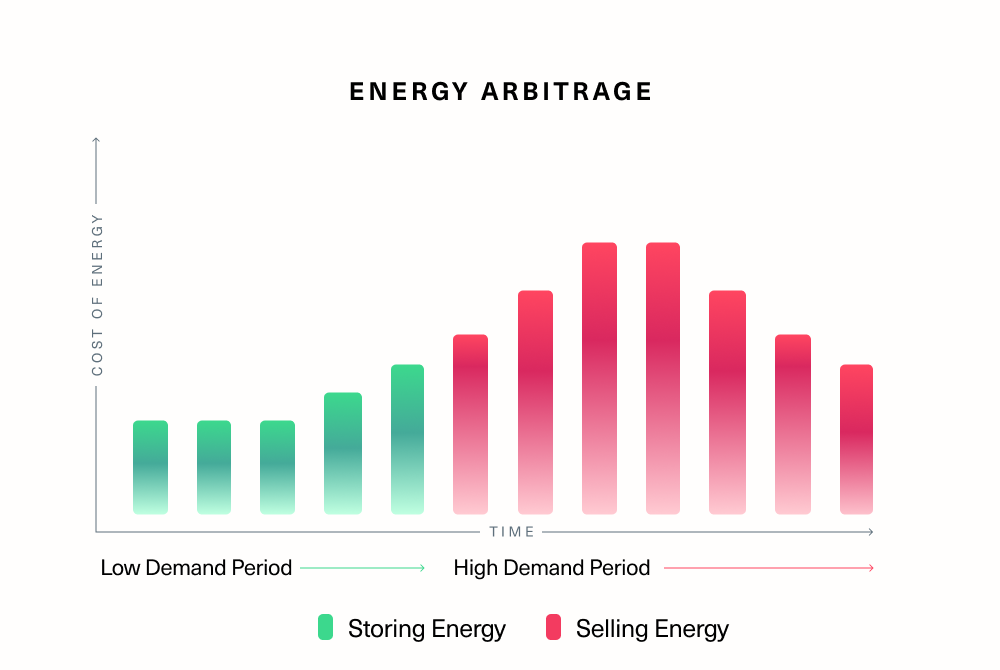 ENERGY ARBITRAGE

COST OF ENERGY

TIME

Low Demand Period

High Demand Period

Storing Energy

Selling Energy